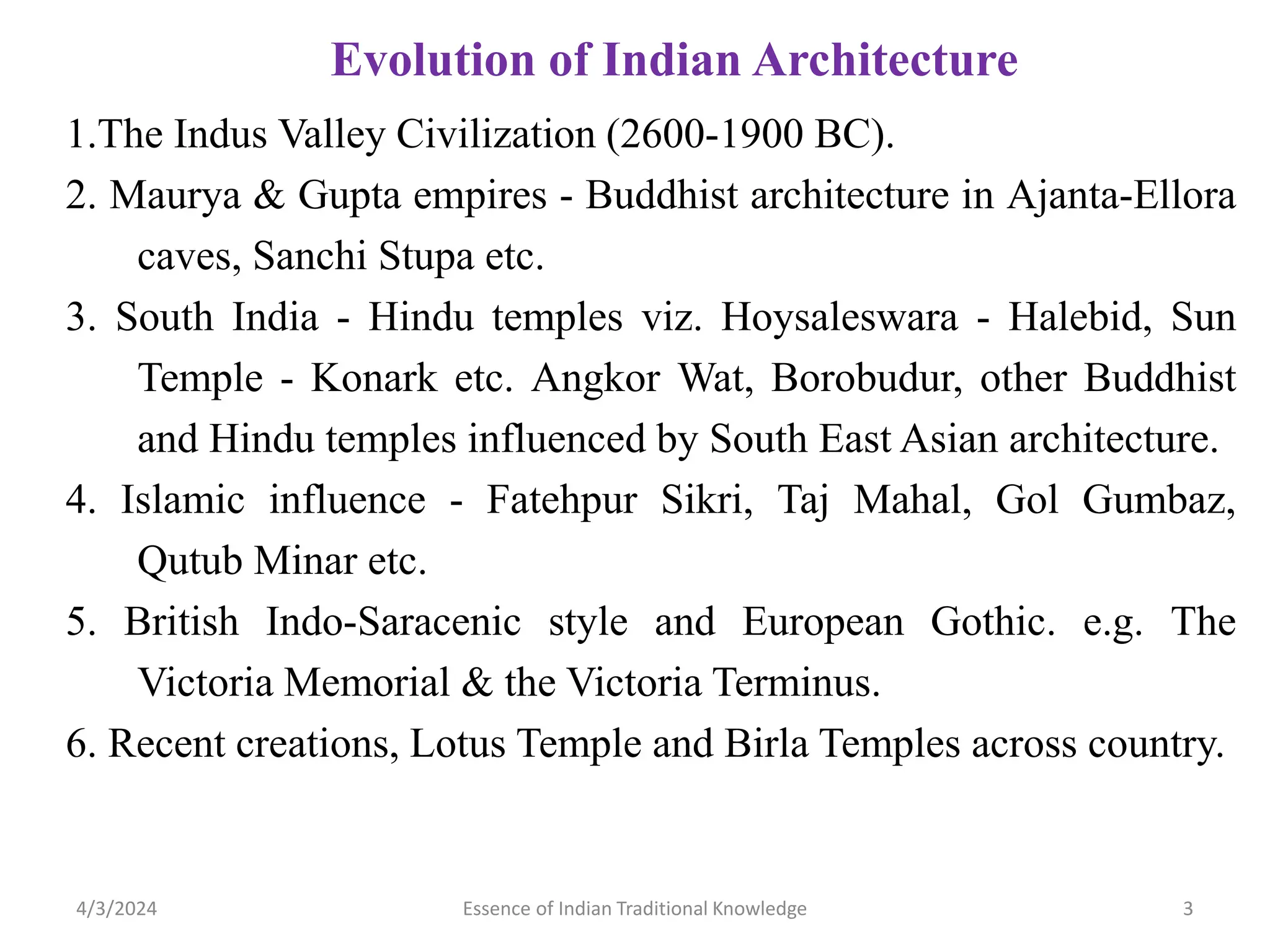 Evolution of Indian Architecture

1.The Indus Valley Civilization (2600-1900 BC).

2. Maurya & Gupta empires - Buddhist architecture in Ajanta-Ellora caves, Sanchi Stupa etc.

3. South India - Hindu temples viz. Hoysaleswara - Halebid, Sun Temple - Konark etc. Angkor Wat, Borobudur, other Buddhist and Hindu temples influenced by South East Asian architecture.

4. Islamic influence - Fatehpur Sikri, Taj Mahal, Gol Gumbaz, Qutub Minar etc.

5. British Indo-Saracenic style and European Gothic. e.g. The Victoria Memorial & the Victoria Terminus.

6. Recent creations, Lotus Temple and Birla Temples across country.

4/3/2024

Essence of Indian Traditional Knowledge

3